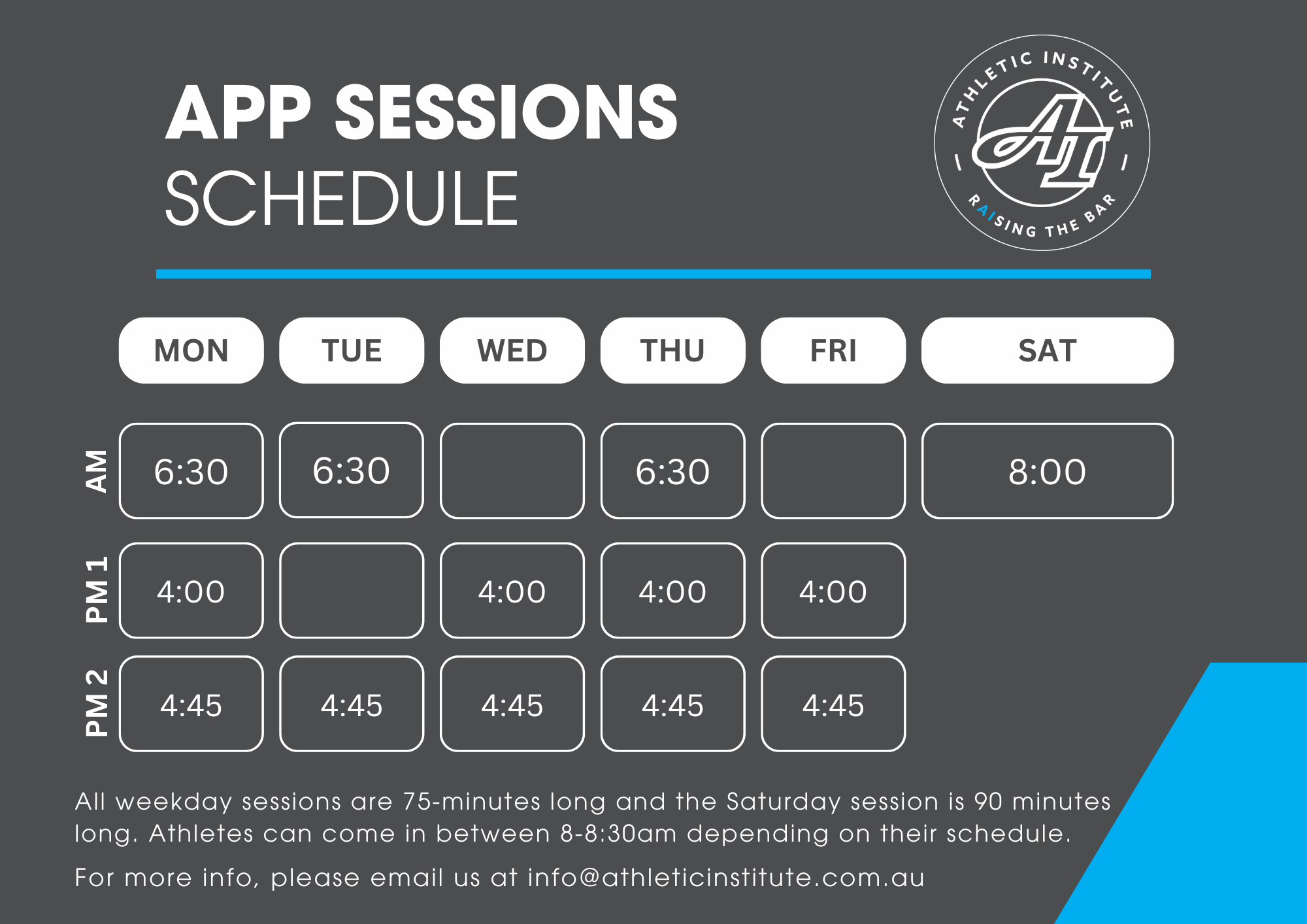 APP SESSIONS
SCHEDULE

ATHLETIC INSTITUTE
AI
RAISING THE BAR

| | MON | TUE | WED | THU | FRI | SAT |
|---|---|---|---|---|---|---|
| AM | 6:30 | 6:30 | | 6:30 | | 8:00 |
| PM 1 | 4:00 | | 4:00 | 4:00 | 4:00 | |
| PM 2 | 4:45 | 4:45 | 4:45 | 4:45 | 4:45 | |

All weekday sessions are 75-minutes long and the Saturday session is 90 minutes long. Athletes can come in between 8-8:30am depending on their schedule.

For more info, please email us at info@athleticinstitute.com.au